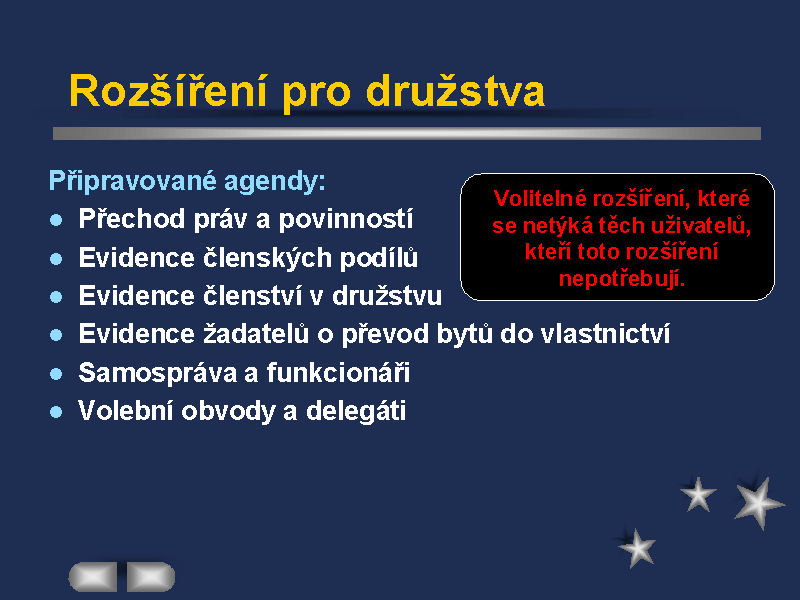 Rozšíření pro družstva

Připravované agendy:

- Přechod práv a povinností
- Evidence členských podílů
- Evidence členství v družstvu
- Evidence žadatelů o převod bytů do vlastnictví
- Samospráva a funkcionáři
- Volební obvody a delegáti

Volitelné rozšíření, které se netýká těch uživatelů, kteří toto rozšíření nepotřebují.